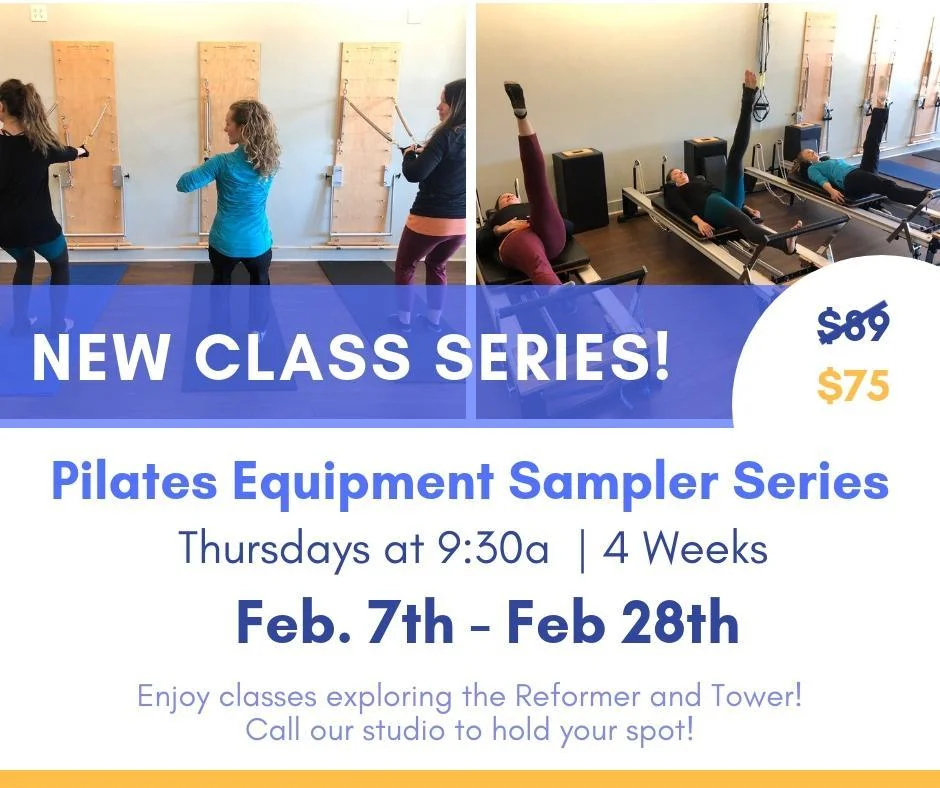 NEW CLASS SERIES!

$89

$75

Pilates Equipment Sampler Series

Thursdays at 9:30a | 4 Weeks

Feb. 7th - Feb 28th

Enjoy classes exploring the Reformer and Tower!
Call our studio to hold your spot!